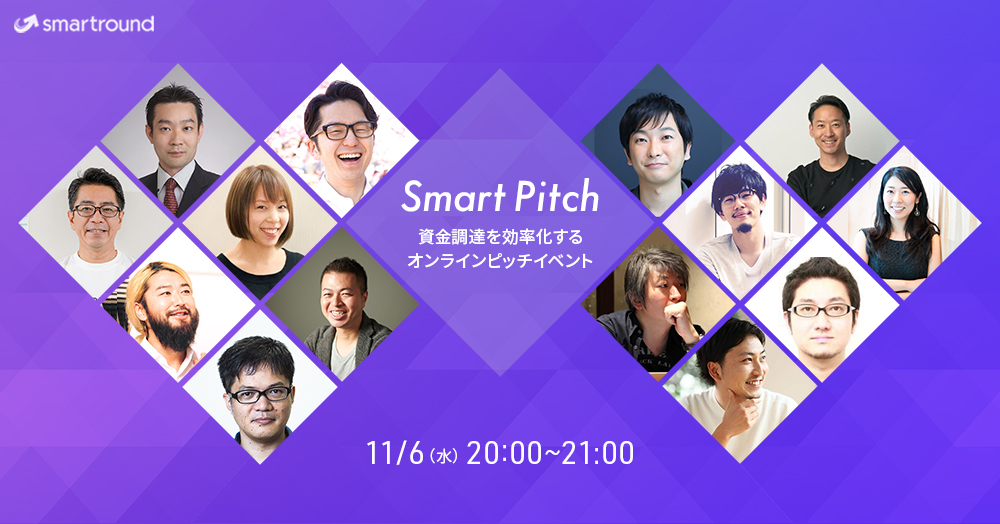 smartround

Smart Pitch

資金調達を効率化する
オンラインピッチイベント

11/6（水）20:00~21:00